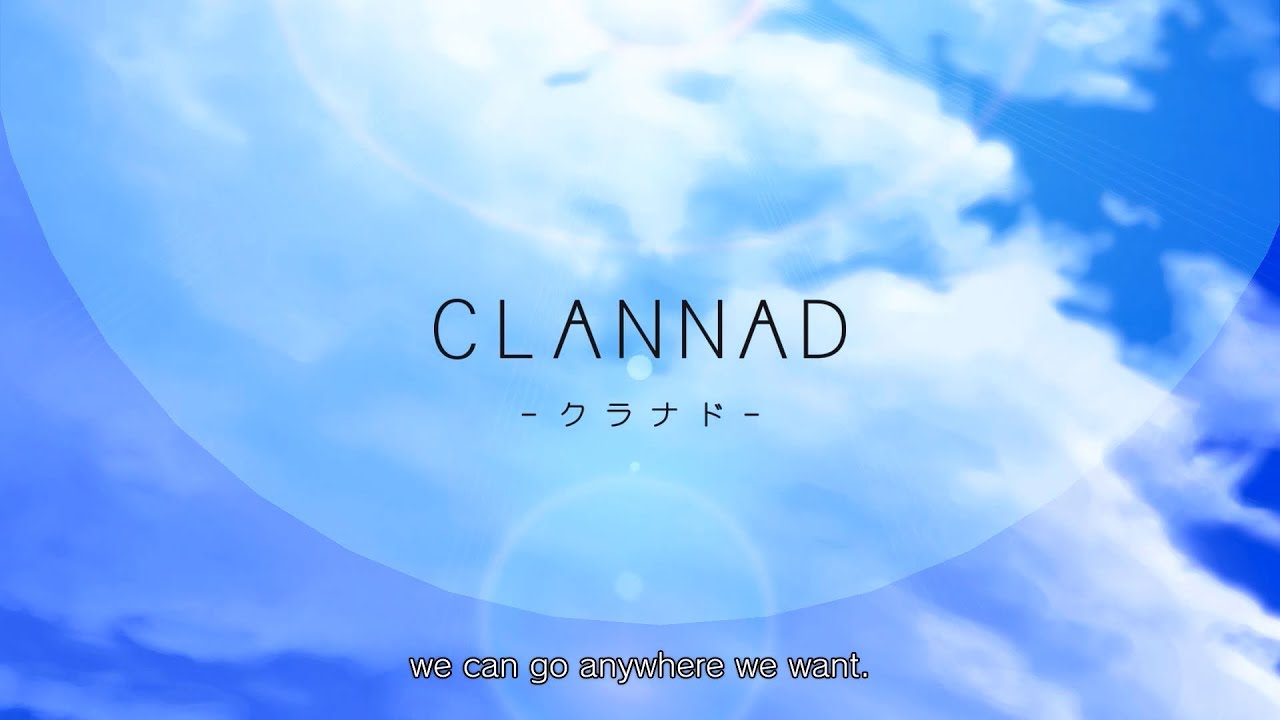 CLANNAD
- クラナド -

we can go anywhere we want.